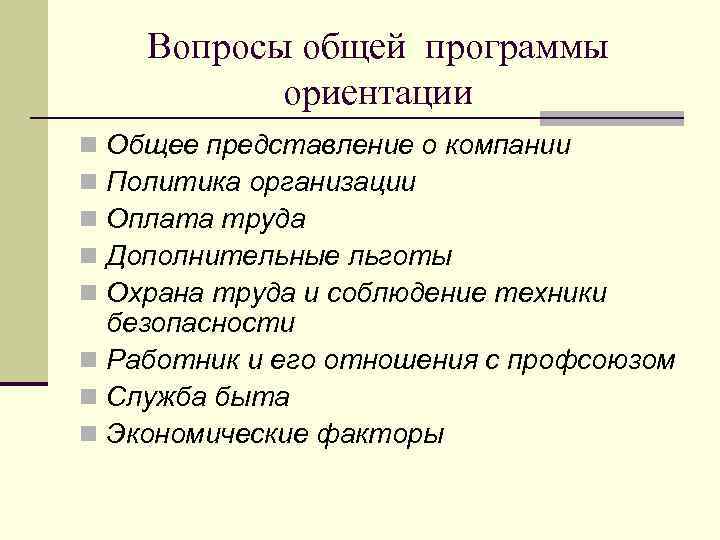 Вопросы общей программы ориентации

- Общее представление о компании
- Политика организации
- Оплата труда
- Дополнительные льготы
- Охрана труда и соблюдение техники безопасности
- Работник и его отношения с профсоюзом
- Служба быта
- Экономические факторы